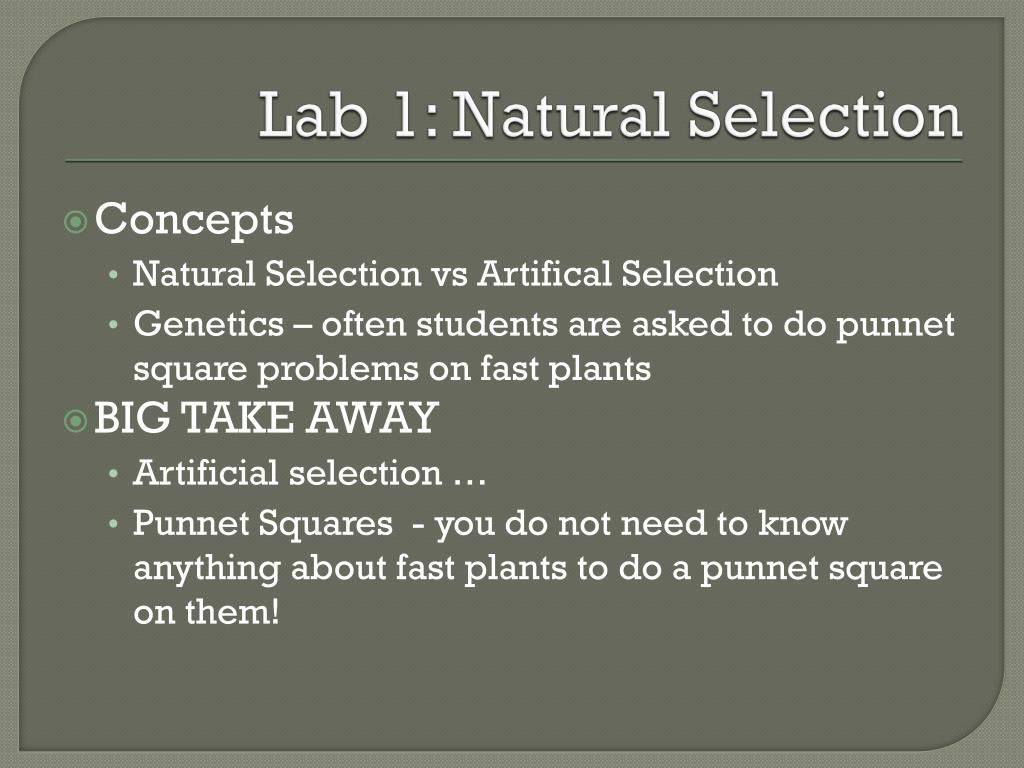 Lab 1: Natural Selection

Concepts

• Natural Selection vs Artifical Selection

• Genetics – often students are asked to do punnet square problems on fast plants

BIG TAKE AWAY

• Artificial selection …

• Punnet Squares - you do not need to know anything about fast plants to do a punnet square on them!